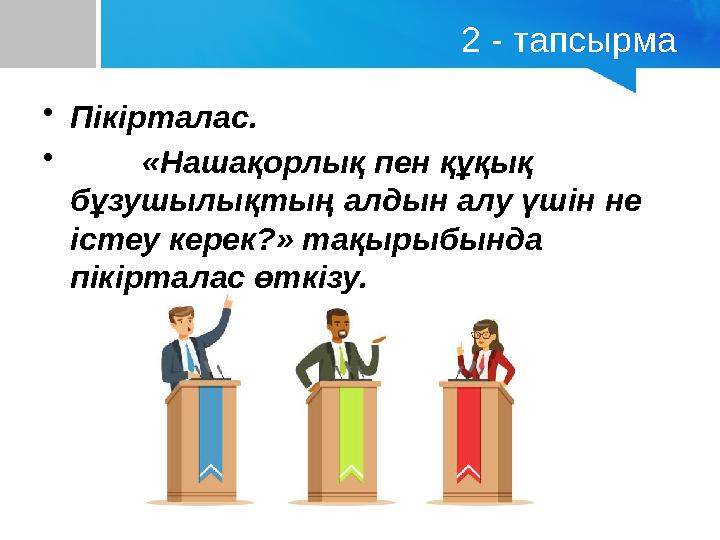 2 - тапсырма

• Пікірталас.

• «Нашақорлық пен құқық бұзушылықтың алдын алу үшін не істеу керек?» тақырыбында пікірталас өткізу.